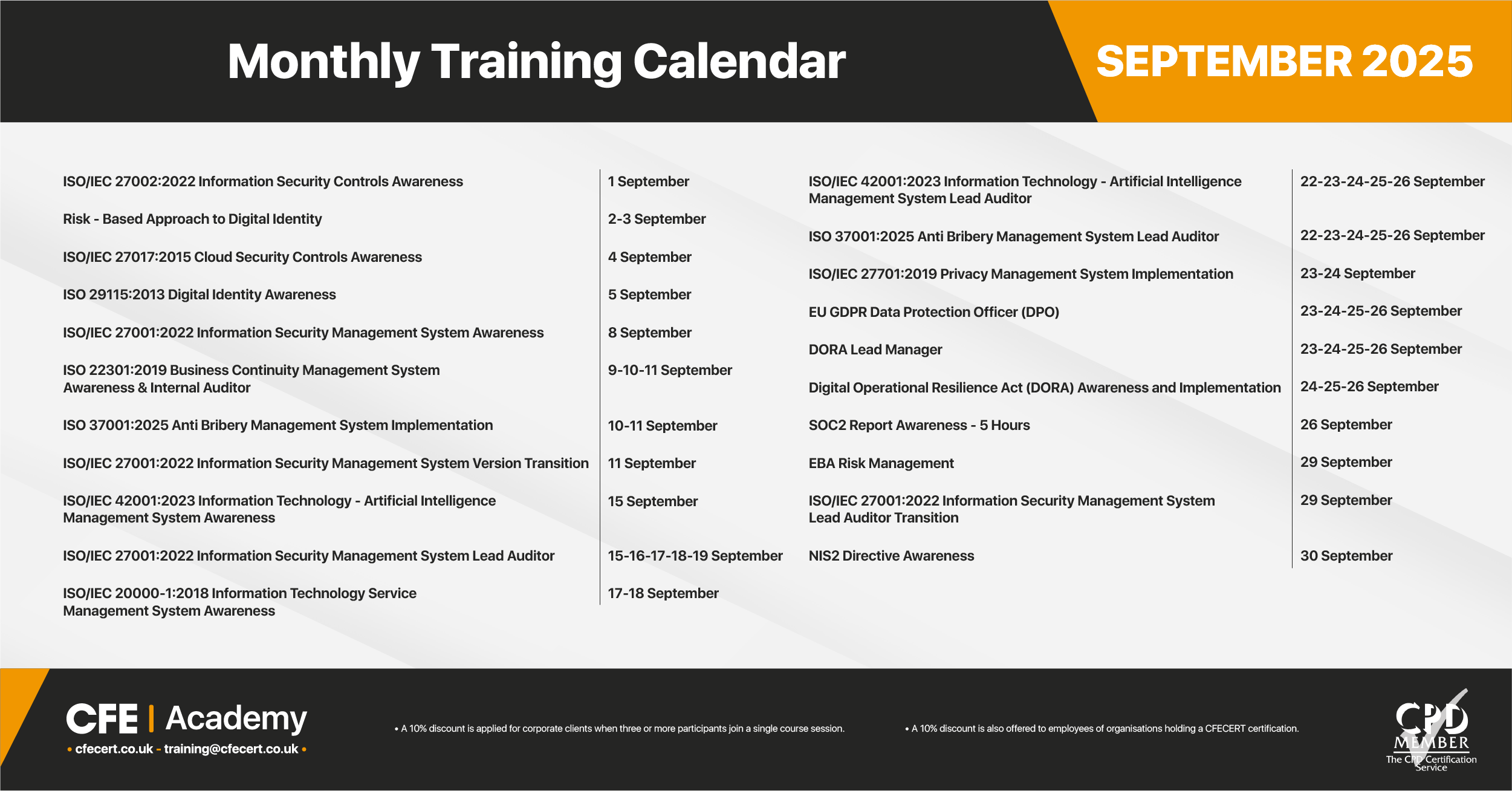 Monthly Training Calendar

SEPTEMBER 2025

| | |
|---|---|
| ISO/IEC 27002:2022 Information Security Controls Awareness | 1 September |
| Risk - Based Approach to Digital Identity | 2-3 September |
| ISO/IEC 27017:2015 Cloud Security Controls Awareness | 4 September |
| ISO 29115:2013 Digital Identity Awareness | 5 September |
| ISO/IEC 27001:2022 Information Security Management System Awareness | 8 September |
| ISO 22301:2019 Business Continuity Management System Awareness & Internal Auditor | 9-10-11 September |
| ISO 37001:2025 Anti Bribery Management System Implementation | 10-11 September |
| ISO/IEC 27001:2022 Information Security Management System Version Transition | 11 September |
| ISO/IEC 42001:2023 Information Technology - Artificial Intelligence Management System Awareness | 15 September |
| ISO/IEC 27001:2022 Information Security Management System Lead Auditor | 15-16-17-18-19 September |
| ISO/IEC 20000-1:2018 Information Technology Service Management System Awareness | 17-18 September |

| | |
|---|---|
| ISO/IEC 42001:2023 Information Technology - Artificial Intelligence Management System Lead Auditor | 22-23-24-25-26 September |
| ISO 37001:2025 Anti Bribery Management System Lead Auditor | 22-23-24-25-26 September |
| ISO/IEC 27701:2019 Privacy Management System Implementation | 23-24 September |
| EU GDPR Data Protection Officer (DPO) | 23-24-25-26 September |
| DORA Lead Manager | 23-24-25-26 September |
| Digital Operational Resilience Act (DORA) Awareness and Implementation | 24-25-26 September |
| SOC2 Report Awareness - 5 Hours | 26 September |
| EBA Risk Management | 29 September |
| ISO/IEC 27001:2022 Information Security Management System Lead Auditor Transition | 29 September |
| NIS2 Directive Awareness | 30 September |

CFE | Academy
• cfecert.co.uk - training@cfecert.co.uk •

• A 10% discount is applied for corporate clients when three or more participants join a single course session.

• A 10% discount is also offered to employees of organisations holding a CFECERT certification.

CPD MEMBER The CPD Certification Service